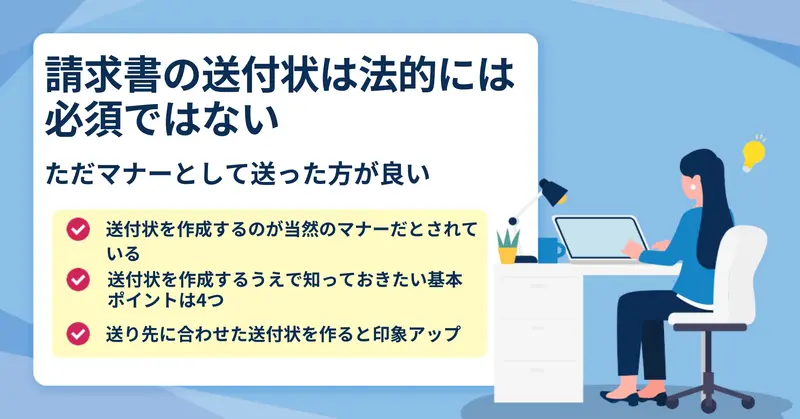 請求書の送付状は法的には必須ではない

ただマナーとして送った方が良い

送付状を作成するのが当然のマナーだとされている

送付状を作成するうえで知っておきたい基本ポイントは4つ

送り先に合わせた送付状を作ると印象アップ